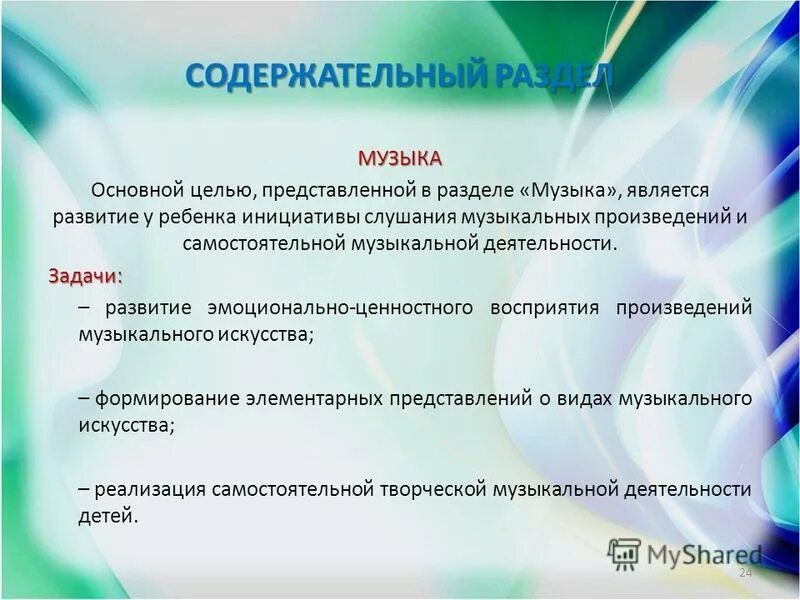 СОДЕРЖАТЕЛЬНЫЙ РАЗДЕЛ

МУЗЫКА

Основной целью, представленной в разделе «Музыка», является развитие у ребенка инициативы слушания музыкальных произведений и самостоятельной музыкальной деятельности.

Задачи:

– развитие эмоционально-ценностного восприятия произведений музыкального искусства;

– формирование элементарных представлений о видах музыкального искусства;

– реализация самостоятельной творческой музыкальной деятельности детей.

MyShared

24